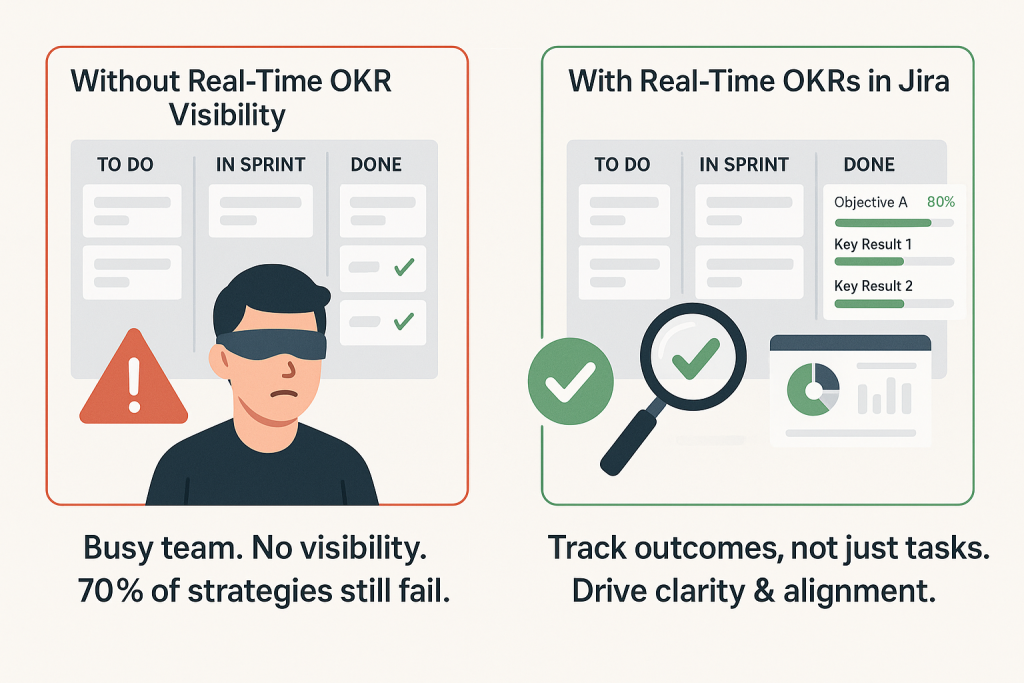 Without Real-Time OKR Visibility

TO DO

IN SPRINT

DONE

Busy team. No visibility. 70% of strategies still fail.

With Real-Time OKRs in Jira

TO DO

IN SPRINT

DONE

Objective A 80%

Key Result 1

Key Result 2

Track outcomes, not just tasks. Drive clarity & alignment.